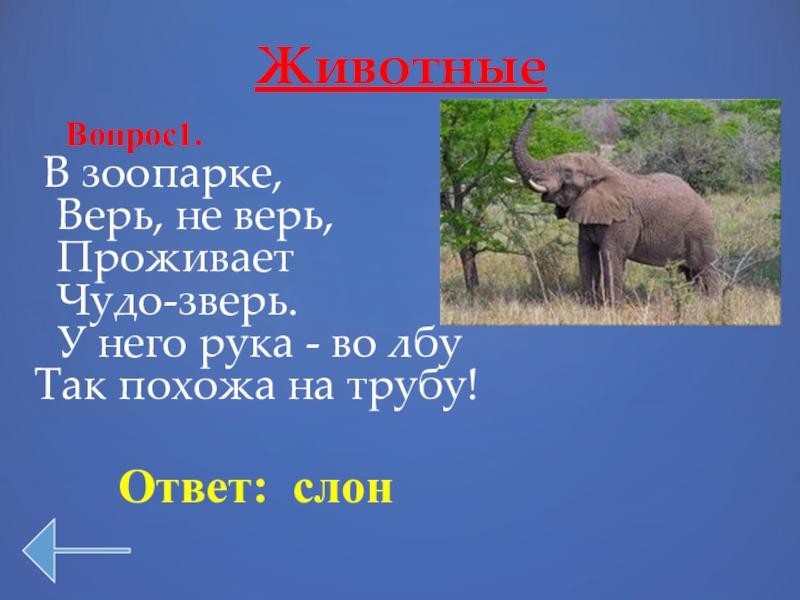 Животные

Вопрос1.

В зоопарке,
Верь, не верь,
Проживает
Чудо-зверь.
У него рука - во лбу
Так похожа на трубу!

Ответ: слон